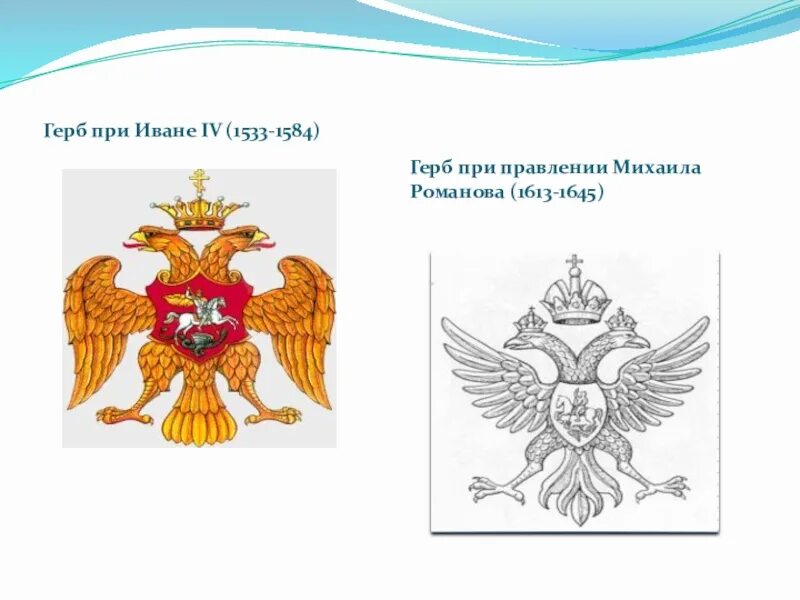 Герб при Иване IV (1533-1584)

Герб при правлении Михаила Романова (1613-1645)